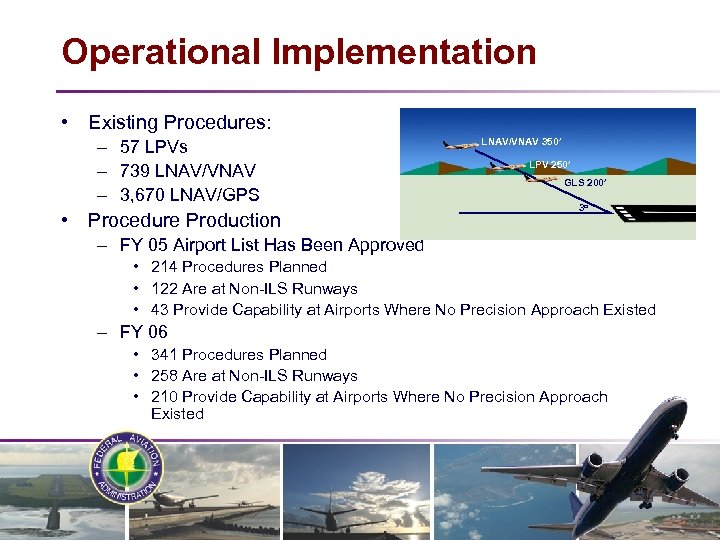 Operational Implementation

• Existing Procedures:
– 57 LPVs
– 739 LNAV/VNAV
– 3,670 LNAV/GPS
• Procedure Production
– FY 05 Airport List Has Been Approved
• 214 Procedures Planned
• 122 Are at Non-ILS Runways
• 43 Provide Capability at Airports Where No Precision Approach Existed
– FY 06
• 341 Procedures Planned
• 258 Are at Non-ILS Runways
• 210 Provide Capability at Airports Where No Precision Approach Existed

LNAV/VNAV 350'
LPV 250'
GLS 200'
3°

FEDERAL AVIATION ADMINISTRATION